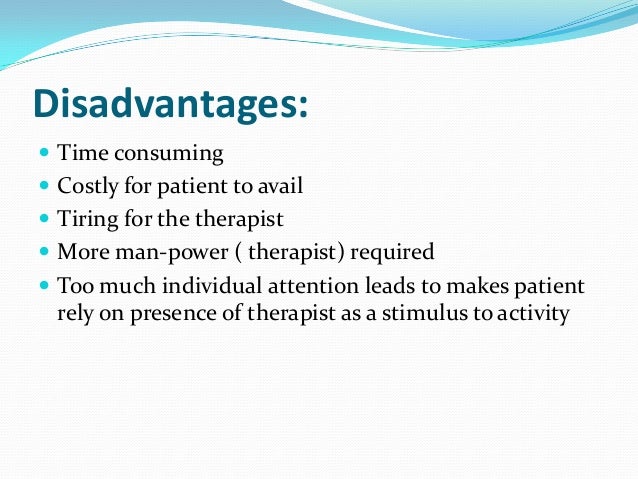 Disadvantages:

- Time consuming
- Costly for patient to avail
- Tiring for the therapist
- More man-power ( therapist) required
- Too much individual attention leads to makes patient rely on presence of therapist as a stimulus to activity